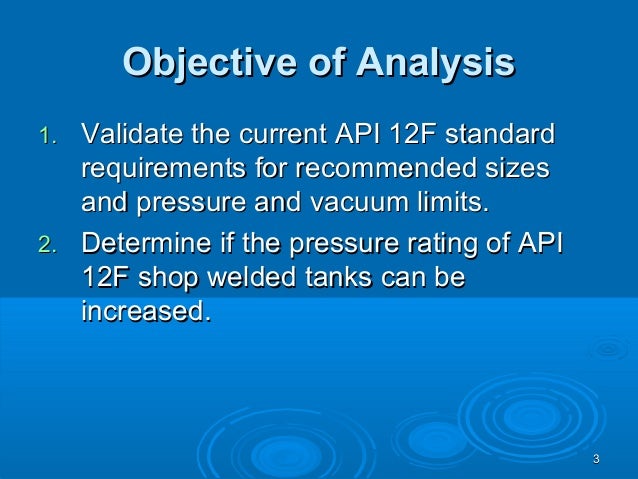 Objective of Analysis

1. Validate the current API 12F standard requirements for recommended sizes and pressure and vacuum limits.
2. Determine if the pressure rating of API 12F shop welded tanks can be increased.

3